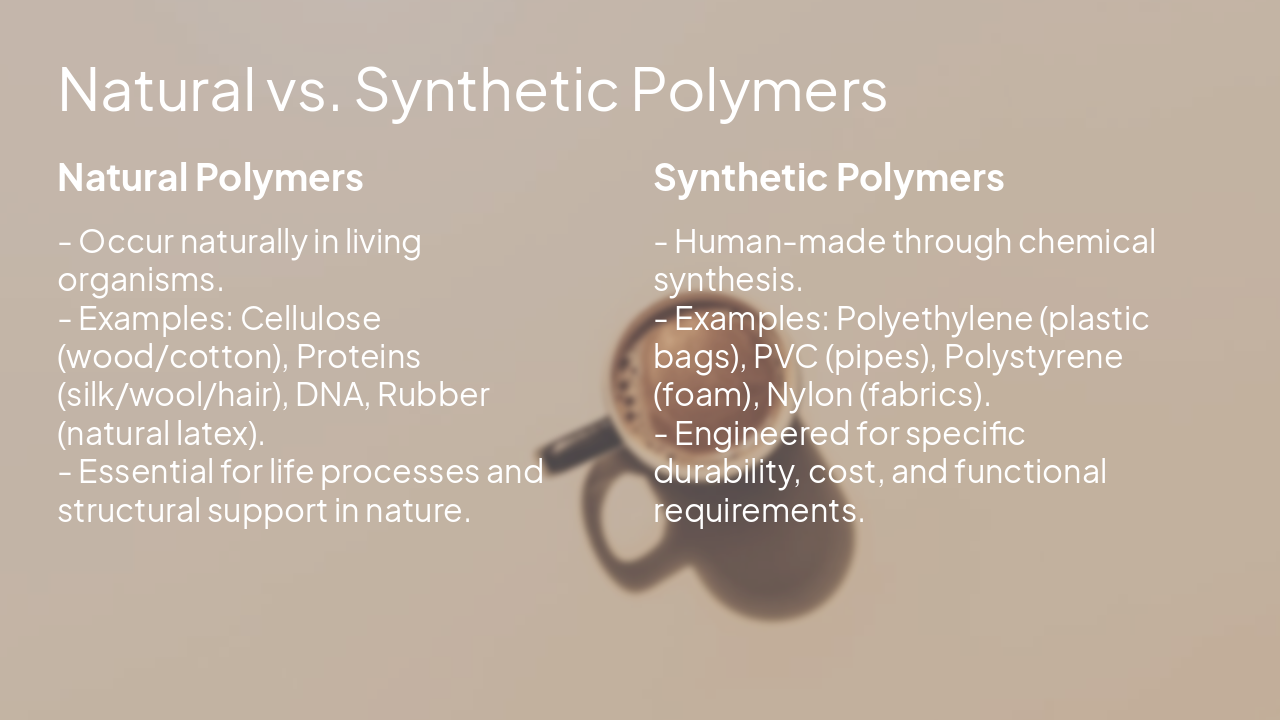 Natural vs. Synthetic Polymers

Natural Polymers

- Occur naturally in living organisms.
- Examples: Cellulose (wood/cotton), Proteins (silk/wool/hair), DNA, Rubber (natural latex).
- Essential for life processes and structural support in nature.

Synthetic Polymers

- Human-made through chemical synthesis.
- Examples: Polyethylene (plastic bags), PVC (pipes), Polystyrene (foam), Nylon (fabrics).
- Engineered for specific durability, cost, and functional requirements.